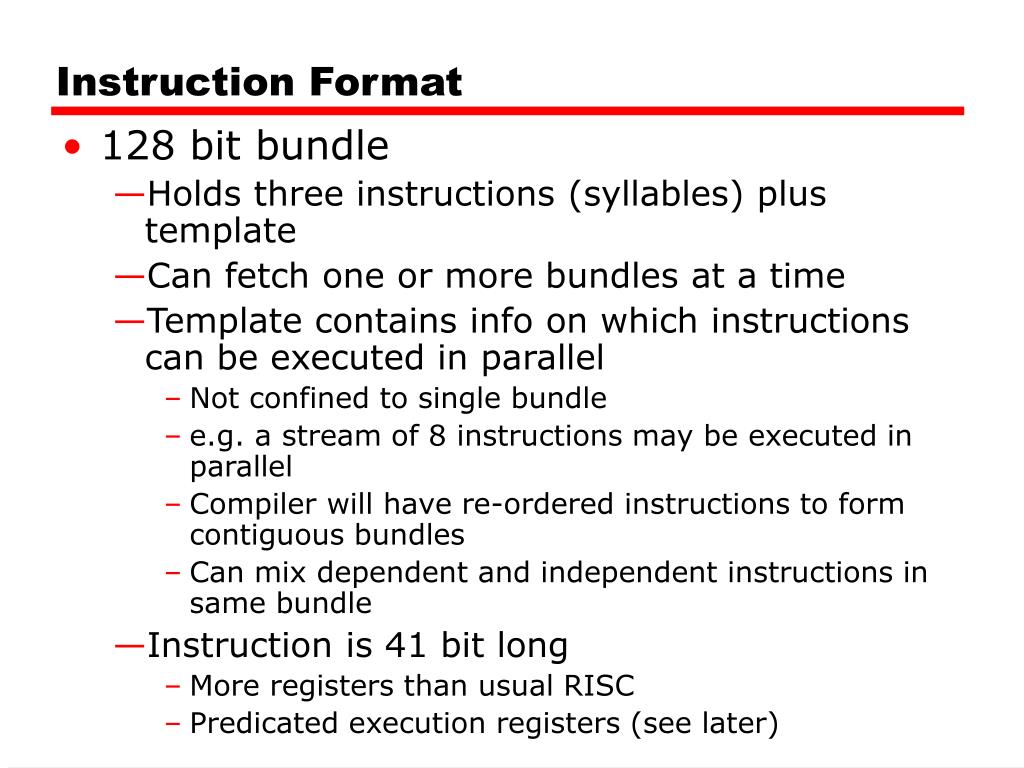 Instruction Format

• 128 bit bundle
—Holds three instructions (syllables) plus template
—Can fetch one or more bundles at a time
—Template contains info on which instructions can be executed in parallel
– Not confined to single bundle
– e.g. a stream of 8 instructions may be executed in parallel
– Compiler will have re-ordered instructions to form contiguous bundles
– Can mix dependent and independent instructions in same bundle
—Instruction is 41 bit long
– More registers than usual RISC
– Predicated execution registers (see later)